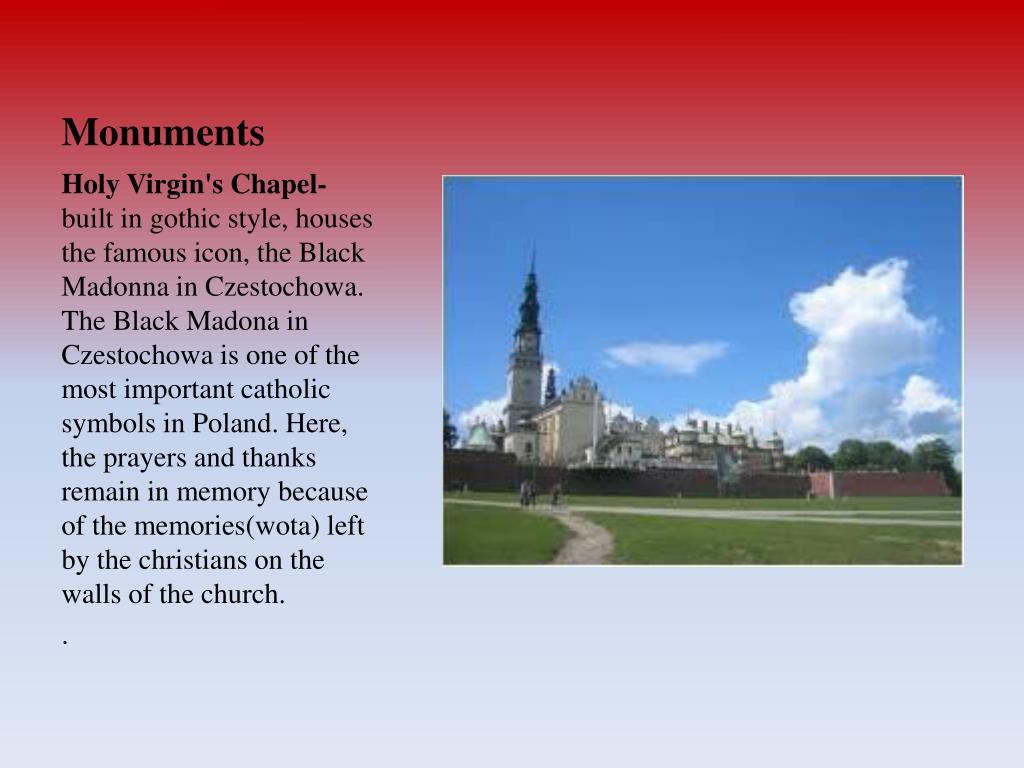 Monuments

Holy Virgin's Chapel- built in gothic style, houses the famous icon, the Black Madonna in Czestochowa. The Black Madona in Czestochowa is one of the most important catholic symbols in Poland. Here, the prayers and thanks remain in memory because of the memories(wota) left by the christians on the walls of the church.

.